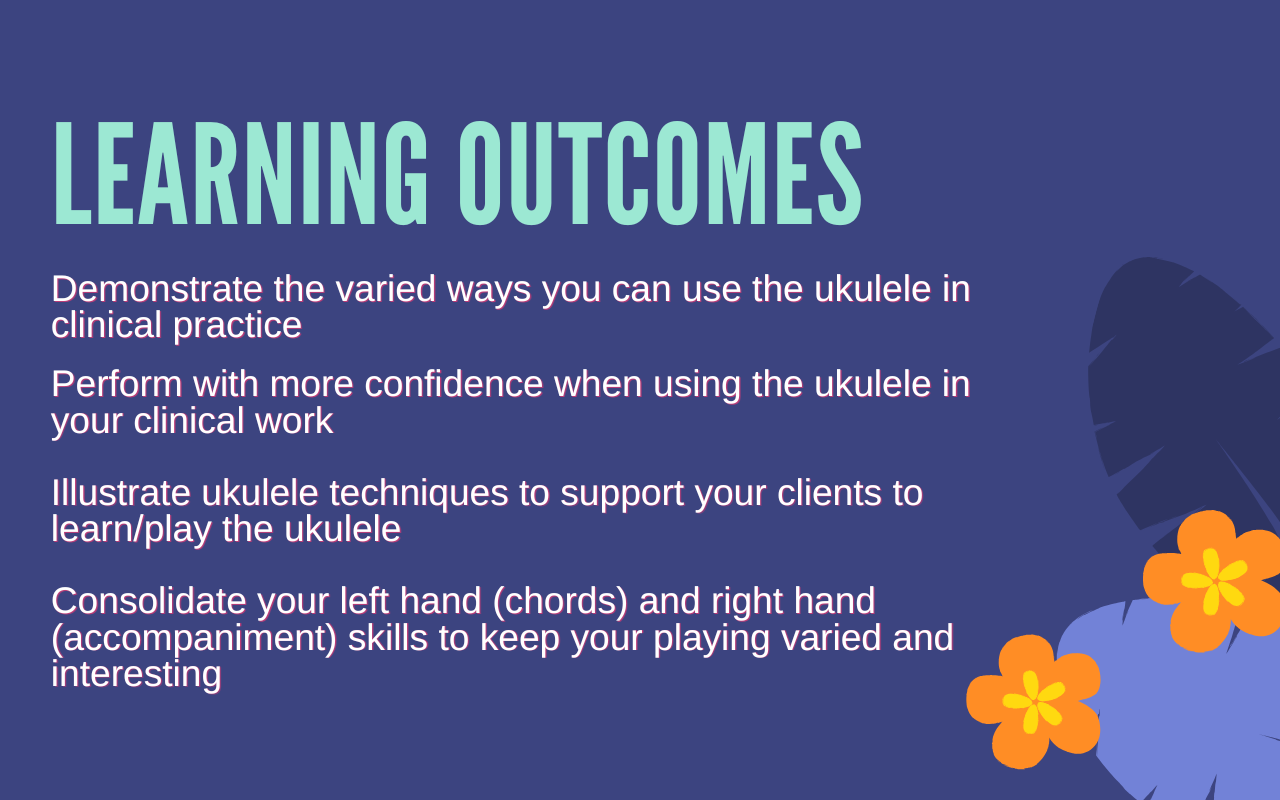 LEARNING OUTCOMES

Demonstrate the varied ways you can use the ukulele in clinical practice

Perform with more confidence when using the ukulele in your clinical work

Illustrate ukulele techniques to support your clients to learn/play the ukulele

Consolidate your left hand (chords) and right hand (accompaniment) skills to keep your playing varied and interesting